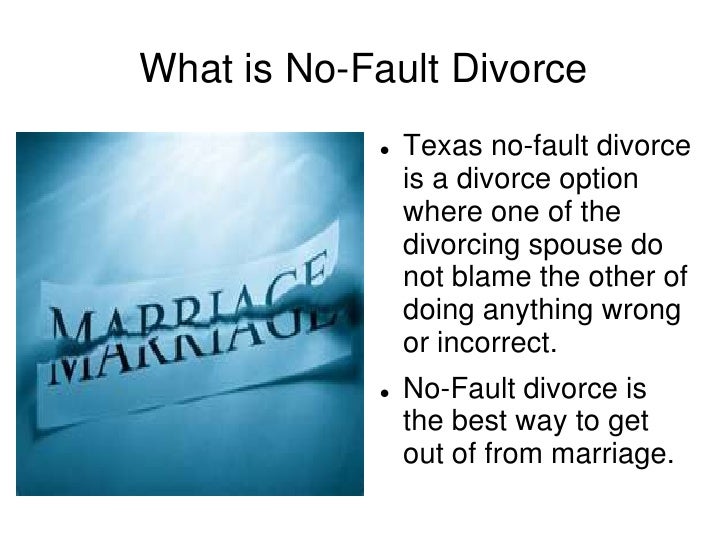 What is No-Fault Divorce

MARRIAGE

- Texas no-fault divorce is a divorce option where one of the divorcing spouse do not blame the other of doing anything wrong or incorrect.
- No-Fault divorce is the best way to get out of from marriage.